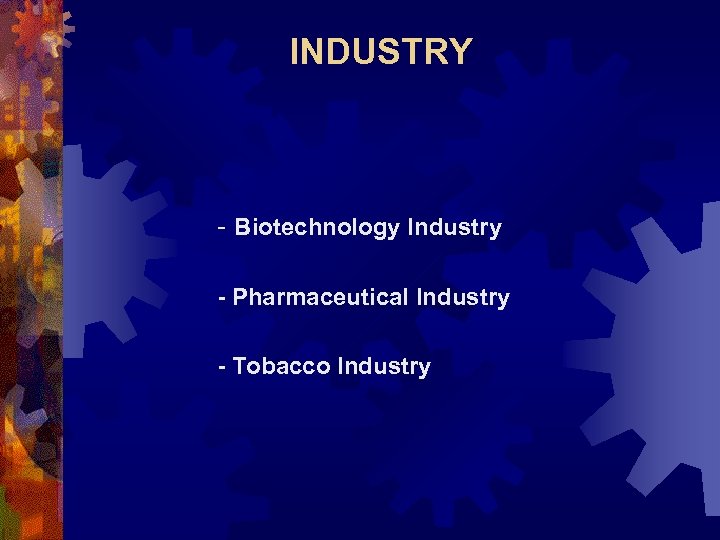 INDUSTRY

- Biotechnology Industry

- Pharmaceutical Industry

- Tobacco Industry